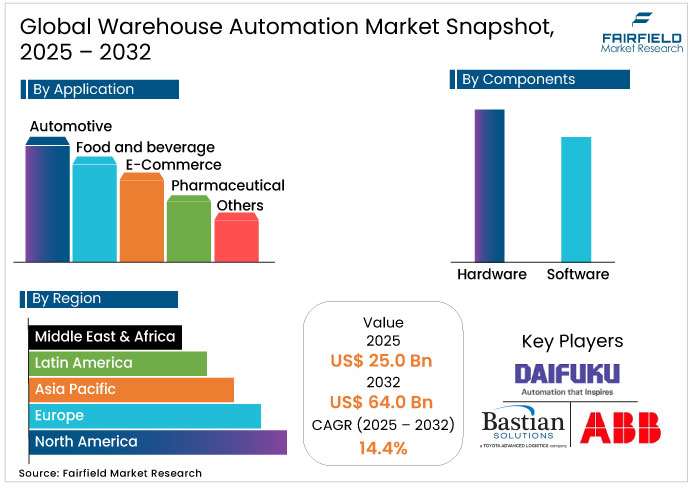 Global Warehouse Automation Market Snapshot, 2025 – 2032

FAIRFIELD
Market Research

By Application

Automotive
Food and beverage
E-Commerce
Pharmaceutical
Others

By Components

Hardware
Software

By Region

Middle East & Africa
Latin America
Asia Pacific
Europe
North America

Value
2025
US$ 25.0 Bn
2032
US$ 64.0 Bn
CAGR (2025 – 2032)
14.4%

Key Players

DAIFUKU
Automation that Inspires

Bastian
SOLUTIONS
a TOYOTA ADVANCED LOGISTICS company

ABB

Source: Fairfield Market Research